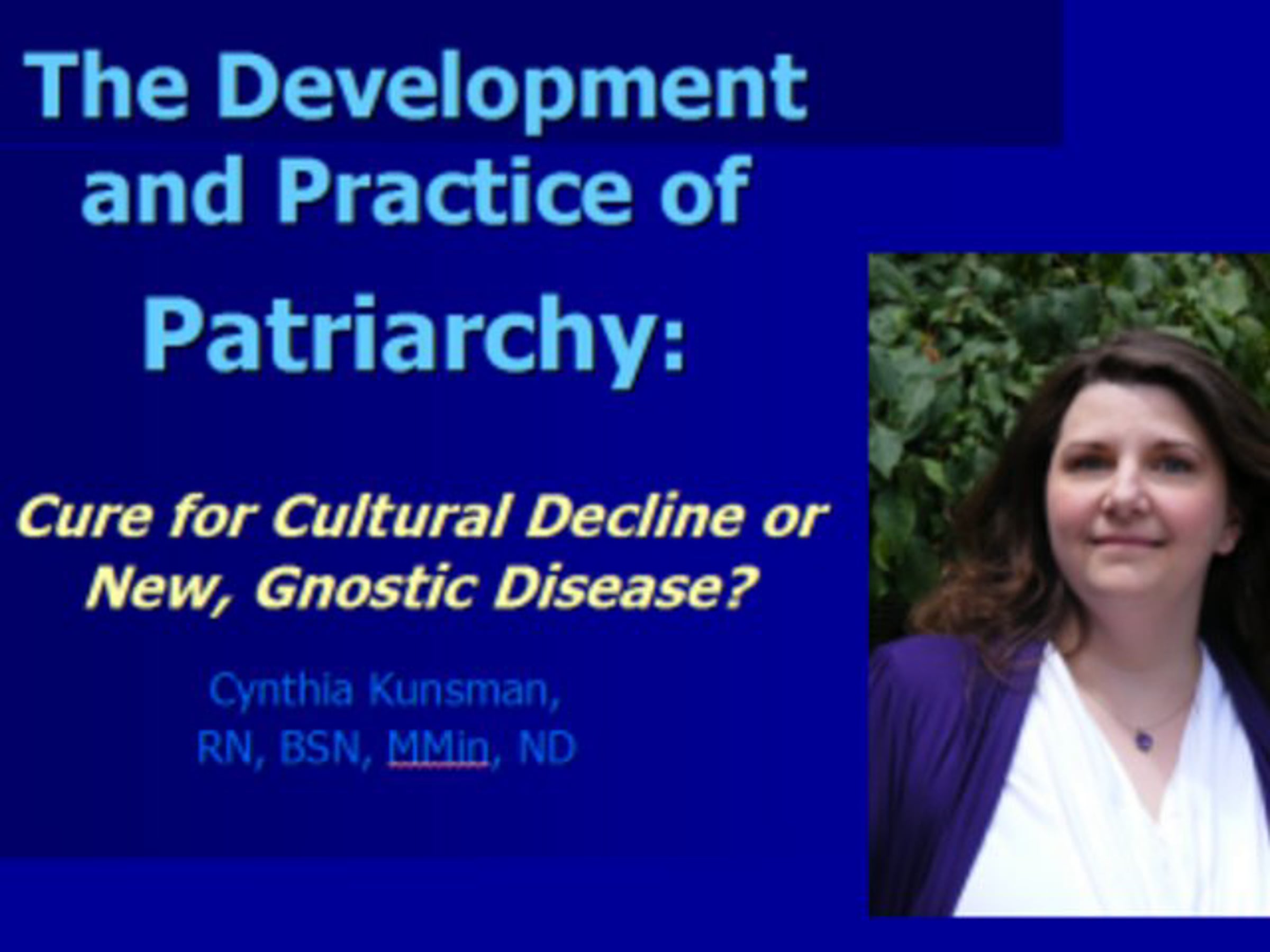 The Development and Practice of Patriarchy:

Cure for Cultural Decline or New, Gnostic Disease?

Cynthia Kunsman, RN, BSN, MMin, ND